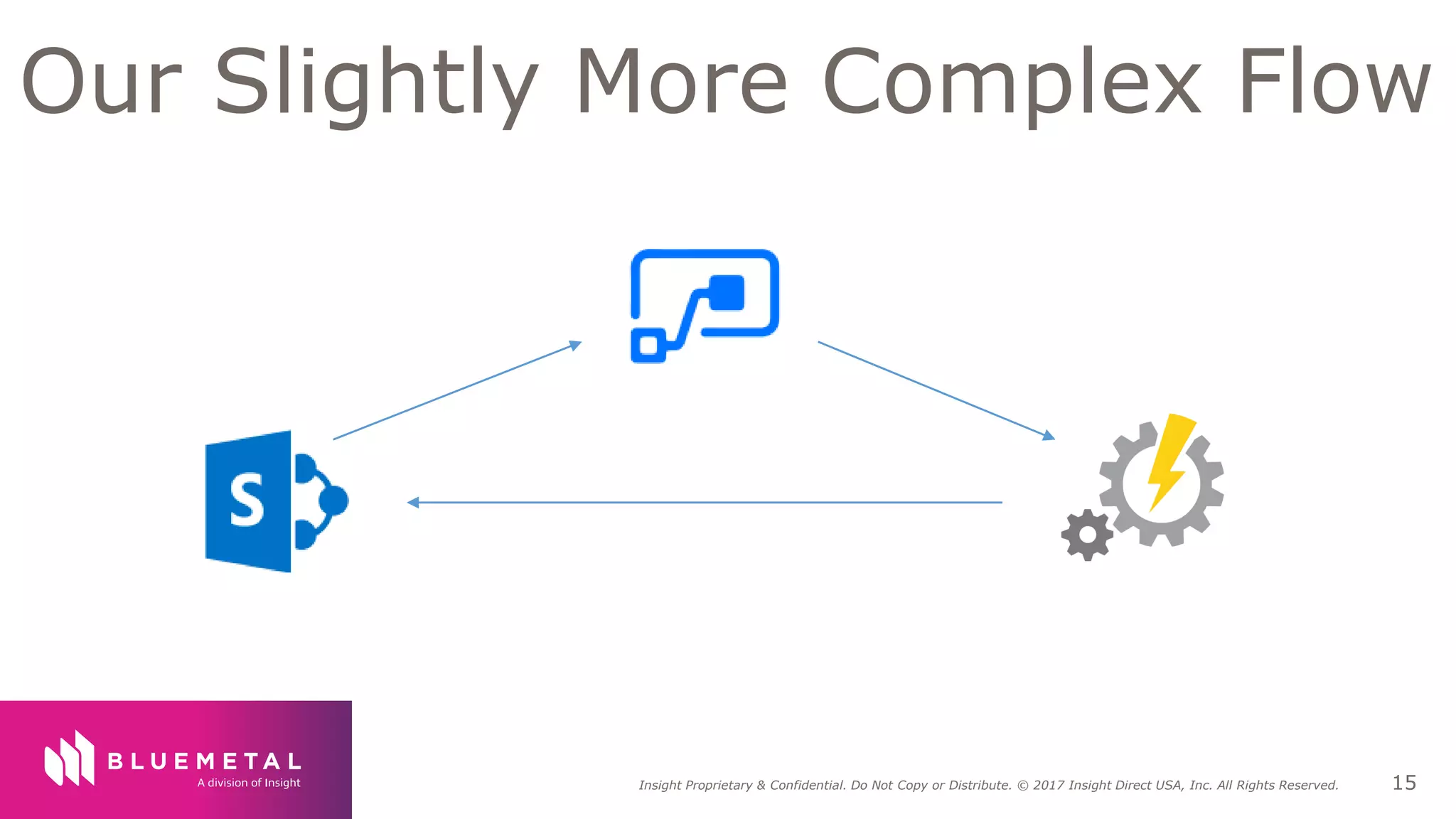 Our Slightly More Complex Flow

S

BLUEMETAL
A division of Insight

Insight Proprietary & Confidential. Do Not Copy or Distribute. © 2017 Insight Direct USA, Inc. All Rights Reserved.

15